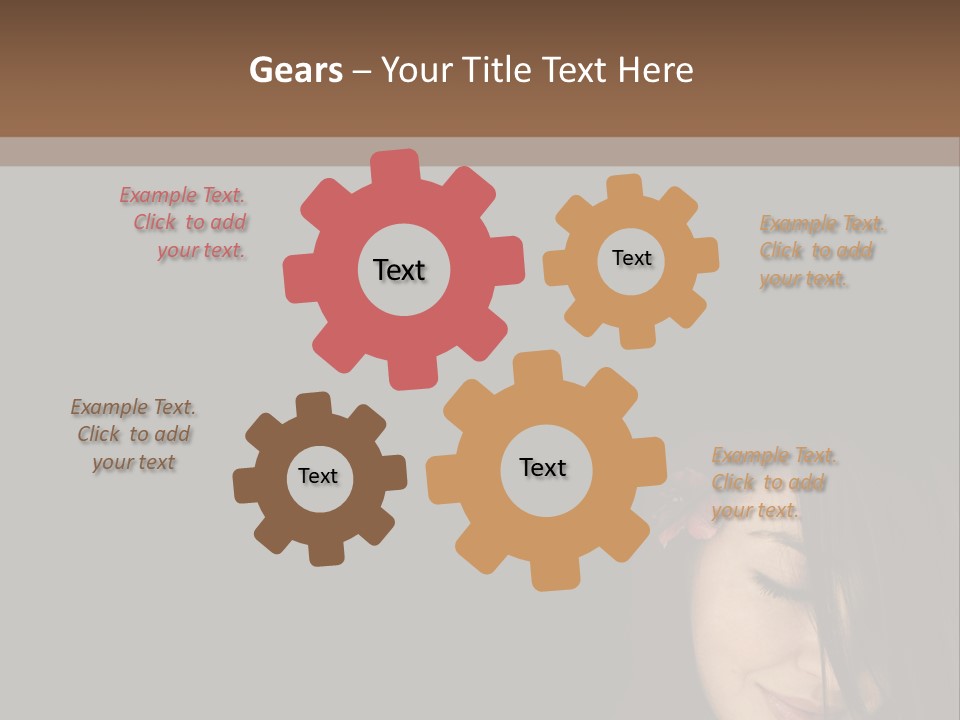 Gears – Your Title Text Here

Example Text. Click to add your text.

Text

Text

Example Text. Click to add your text.

Example Text. Click to add your text

Text

Text

Example Text. Click to add your text.